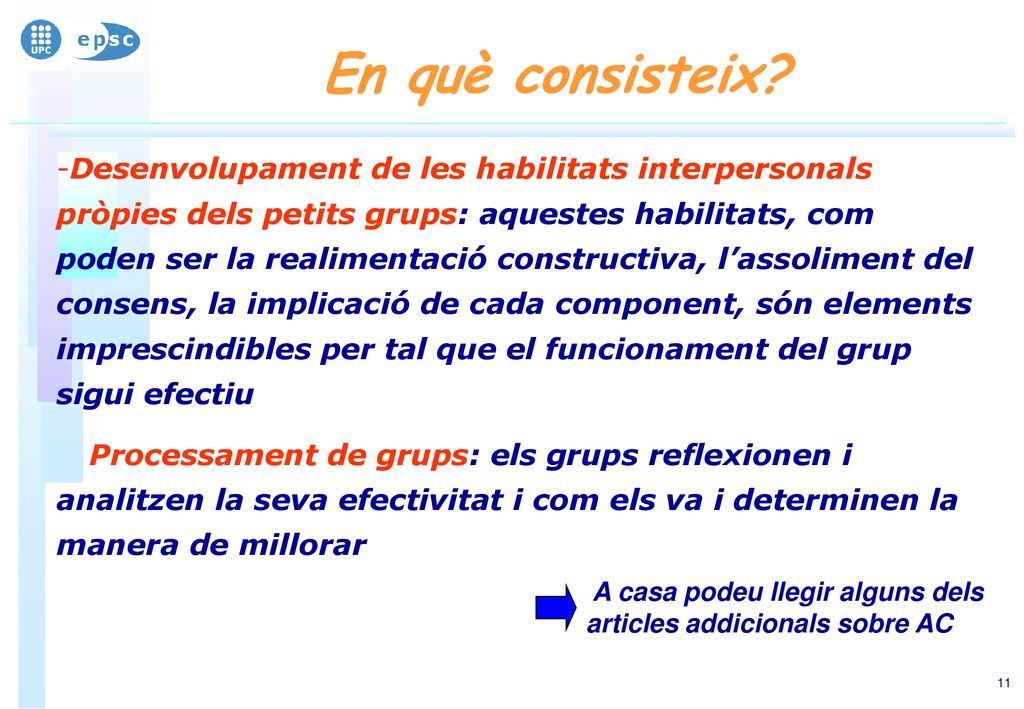 UPC epsc

En què consisteix?

-Desenvolupament de les habilitats interpersonals pròpies dels petits grups: aquestes habilitats, com poden ser la realimentació constructiva, l'assoliment del consens, la implicació de cada component, són elements imprescindibles per tal que el funcionament del grup sigui efectiu

Processament de grups: els grups reflexionen i analitzen la seva efectivitat i com els va i determinen la manera de millorar

A casa podeu llegir alguns dels articles addicionals sobre AC

11